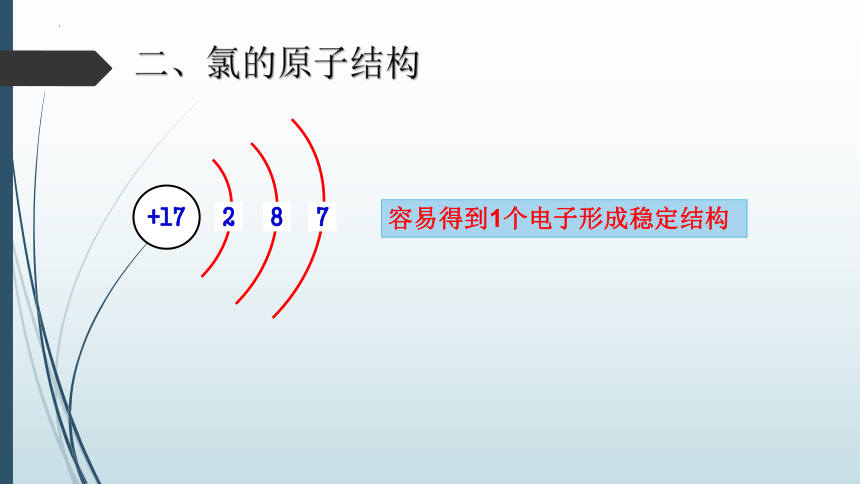 二、氯的原子结构

+17 2 8 7

容易得到1个电子形成稳定结构